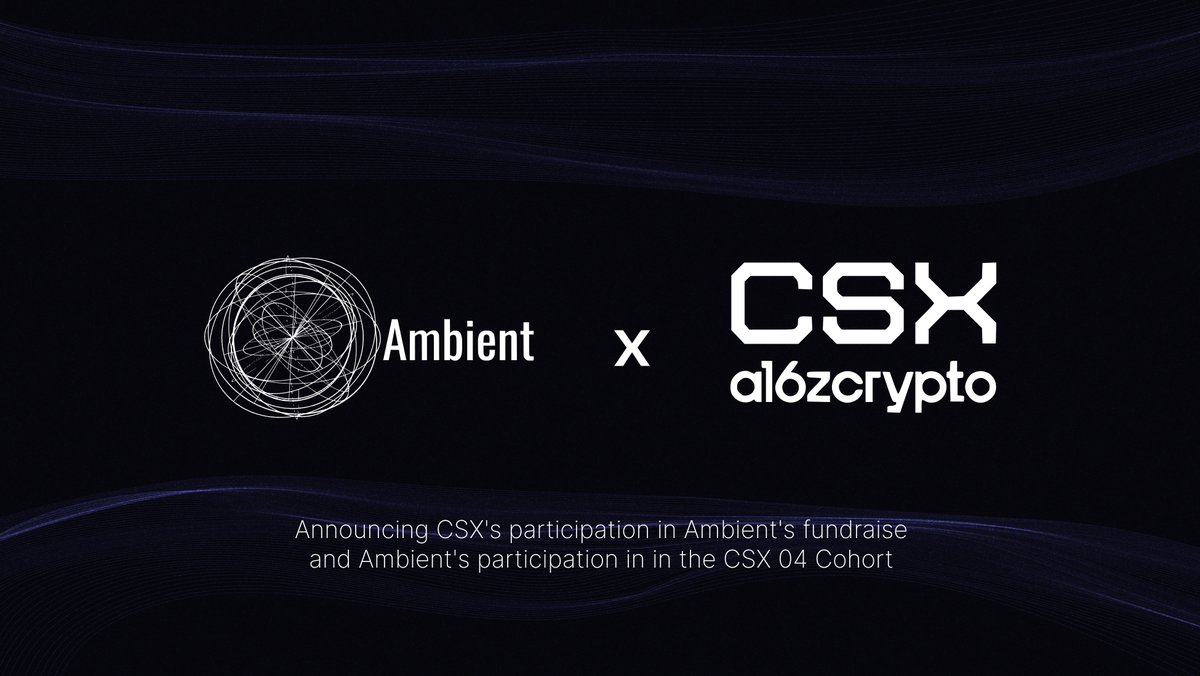 Ambient

x

CSX
a16zcrypto

Announcing CSX's participation in Ambient's fundraise and Ambient's participation in in the CSX 04 Cohort